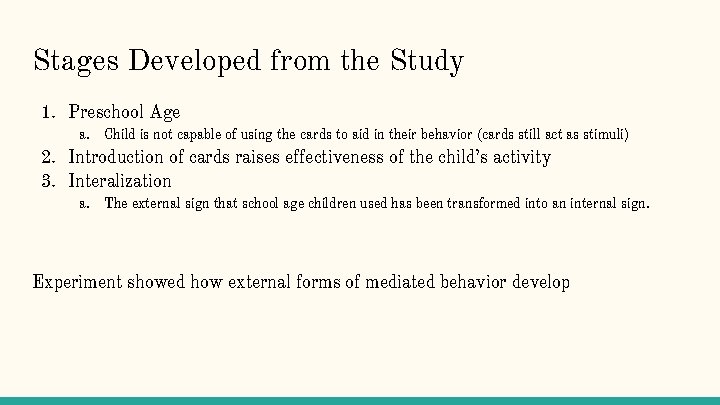 Stages Developed from the Study

1. Preschool Age
   a. Child is not capable of using the cards to aid in their behavior (cards still act as stimuli)
2. Introduction of cards raises effectiveness of the child's activity
3. Interalization
   a. The external sign that school age children used has been transformed into an internal sign.

Experiment showed how external forms of mediated behavior develop